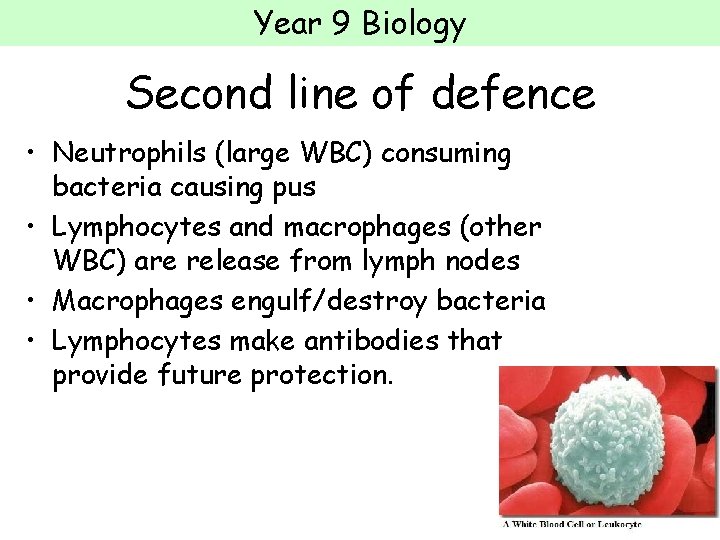 Year 9 Biology

Second line of defence

• Neutrophils (large WBC) consuming bacteria causing pus
• Lymphocytes and macrophages (other WBC) are release from lymph nodes
• Macrophages engulf/destroy bacteria
• Lymphocytes make antibodies that provide future protection.

A White Blood Cell or Leukocyte